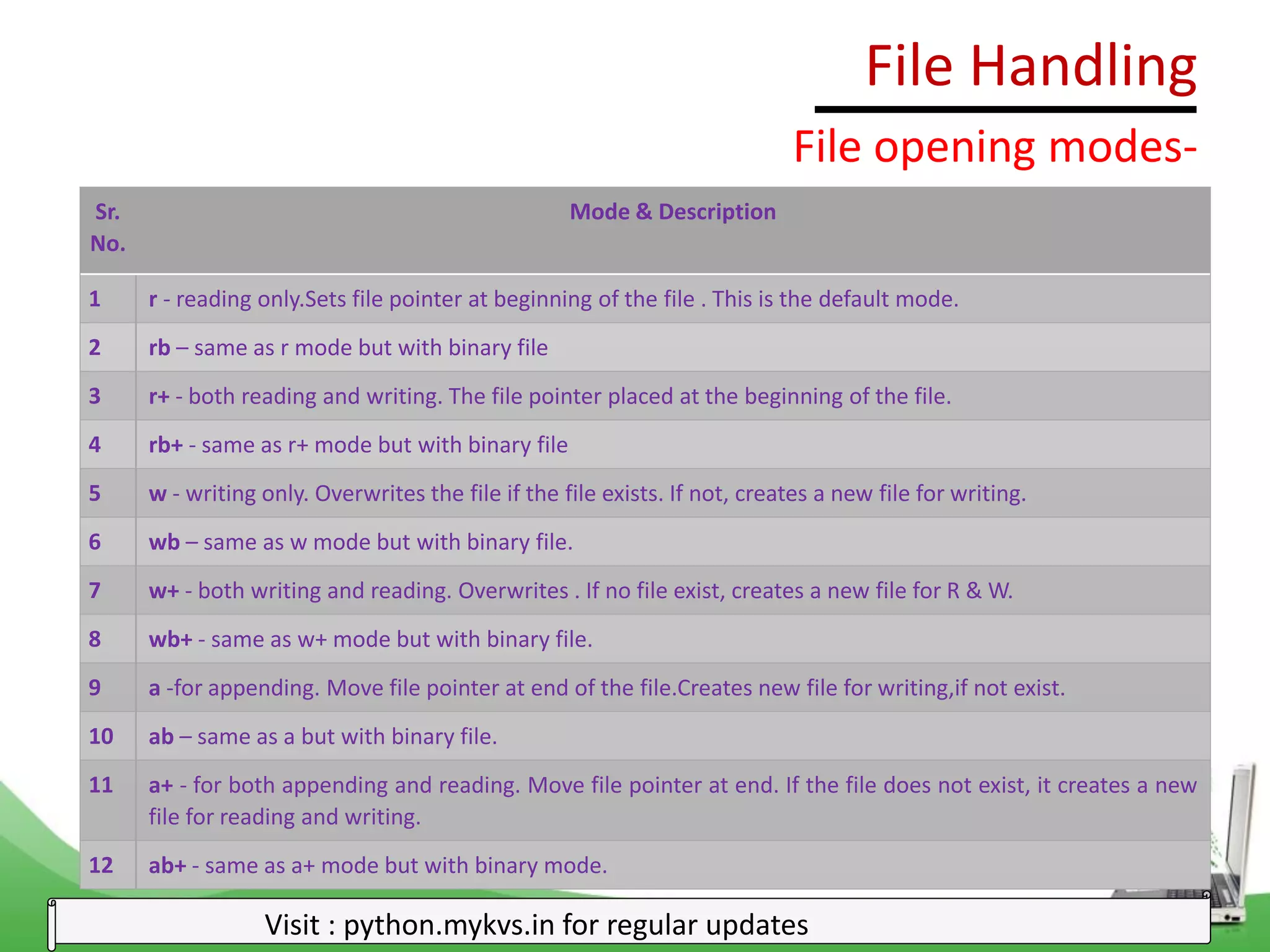 File Handling

File opening modes-

| Sr. No. | Mode & Description |
|---|---|
| 1 | r - reading only.Sets file pointer at beginning of the file . This is the default mode. |
| 2 | rb – same as r mode but with binary file |
| 3 | r+ - both reading and writing. The file pointer placed at the beginning of the file. |
| 4 | rb+ - same as r+ mode but with binary file |
| 5 | w - writing only. Overwrites the file if the file exists. If not, creates a new file for writing. |
| 6 | wb – same as w mode but with binary file. |
| 7 | w+ - both writing and reading. Overwrites . If no file exist, creates a new file for R & W. |
| 8 | wb+ - same as w+ mode but with binary file. |
| 9 | a -for appending. Move file pointer at end of the file.Creates new file for writing,if not exist. |
| 10 | ab – same as a but with binary file. |
| 11 | a+ - for both appending and reading. Move file pointer at end. If the file does not exist, it creates a new file for reading and writing. |
| 12 | ab+ - same as a+ mode but with binary mode. |

Visit : python.mykvs.in for regular updates